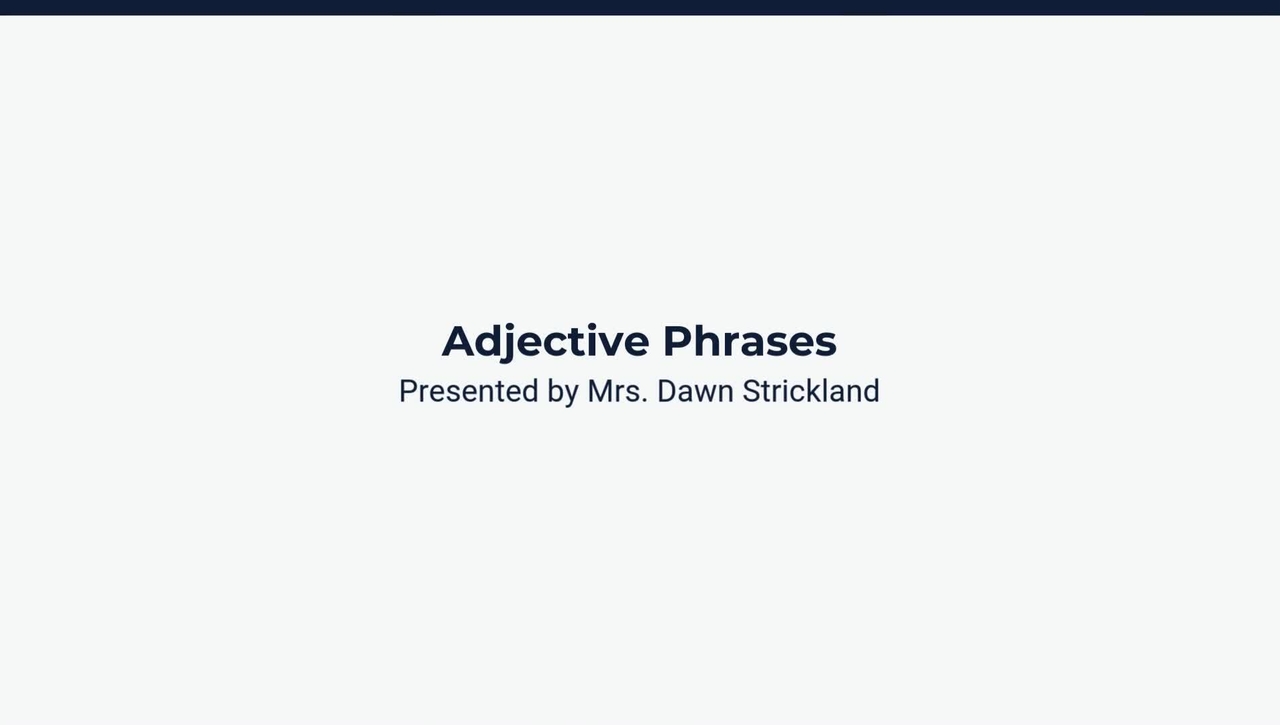 Adjective Phrases
Presented by Mrs. Dawn Strickland